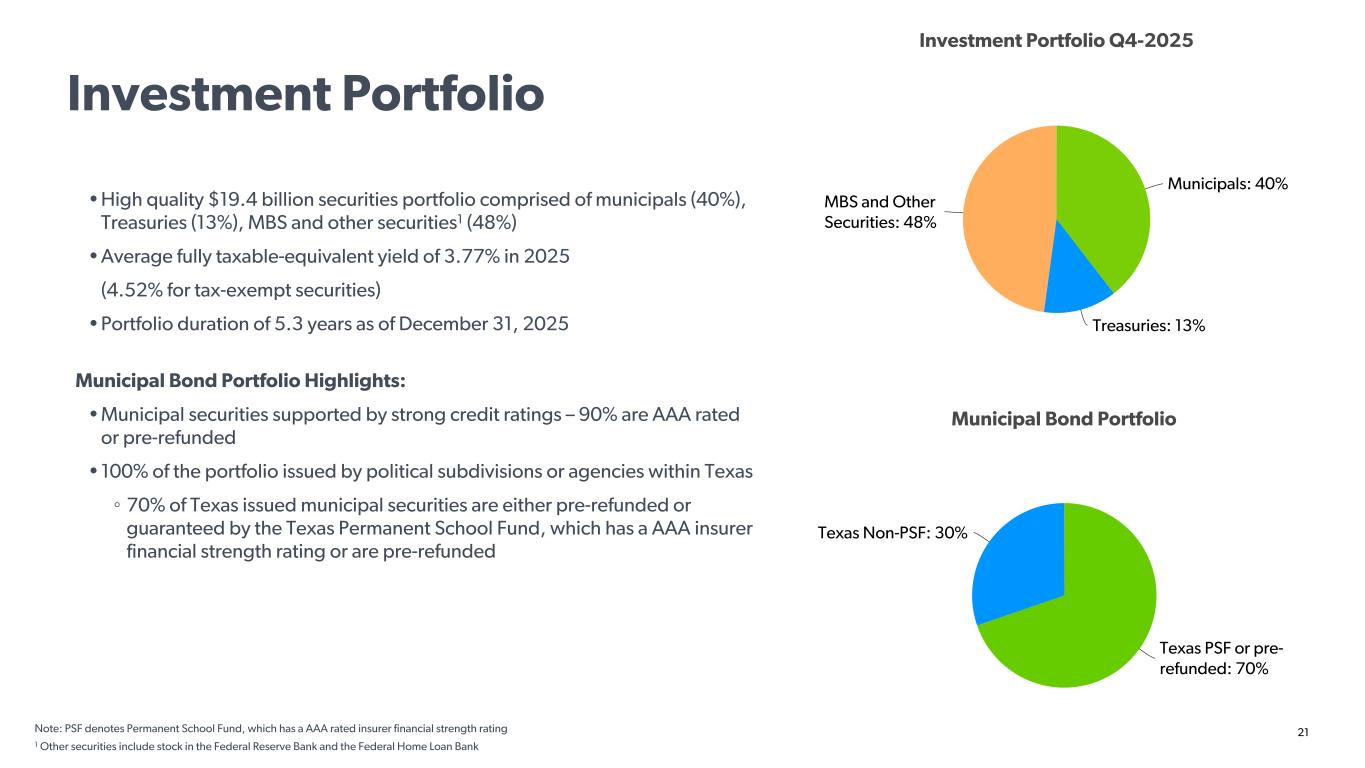 Investment Portfolio

• High quality \$19.4 billion securities portfolio comprised of municipals (40%), Treasuries (13%), MBS and other securities$^1$ (48%)

• Average fully taxable-equivalent yield of 3.77% in 2025

(4.52% for tax-exempt securities)

• Portfolio duration of 5.3 years as of December 31, 2025

Municipal Bond Portfolio Highlights:

• Municipal securities supported by strong credit ratings – 90% are AAA rated or pre-refunded

• 100% of the portfolio issued by political subdivisions or agencies within Texas

◦ 70% of Texas issued municipal securities are either pre-refunded or guaranteed by the Texas Permanent School Fund, which has a AAA insurer financial strength rating or are pre-refunded

Investment Portfolio Q4-2025

MBS and Other Securities: 48%

Municipals: 40%

Treasuries: 13%

Municipal Bond Portfolio

Texas Non-PSF: 30%

Texas PSF or pre-refunded: 70%

Note: PSF denotes Permanent School Fund, which has a AAA rated insurer financial strength rating

$^1$ Other securities include stock in the Federal Reserve Bank and the Federal Home Loan Bank

21